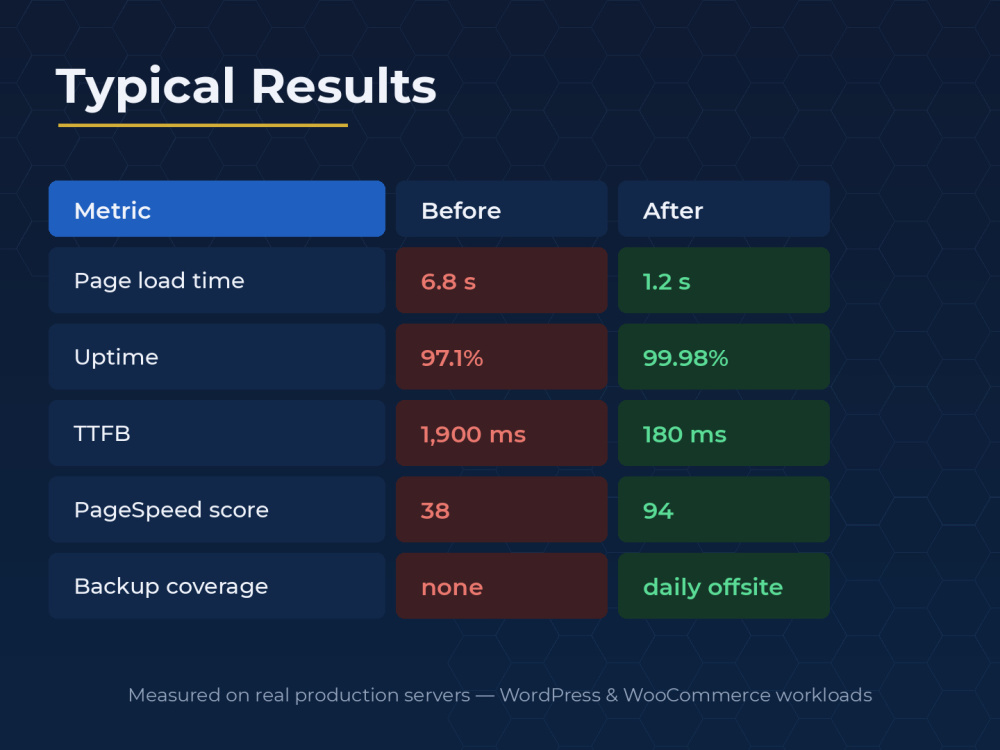 Typical Results

| Metric | Before | After |
|---|---|---|
| Page load time | 6.8 s | 1.2 s |
| Uptime | 97.1% | 99.98% |
| TTFB | 1,900 ms | 180 ms |
| PageSpeed score | 38 | 94 |
| Backup coverage | none | daily offsite |

Measured on real production servers — WordPress & WooCommerce workloads